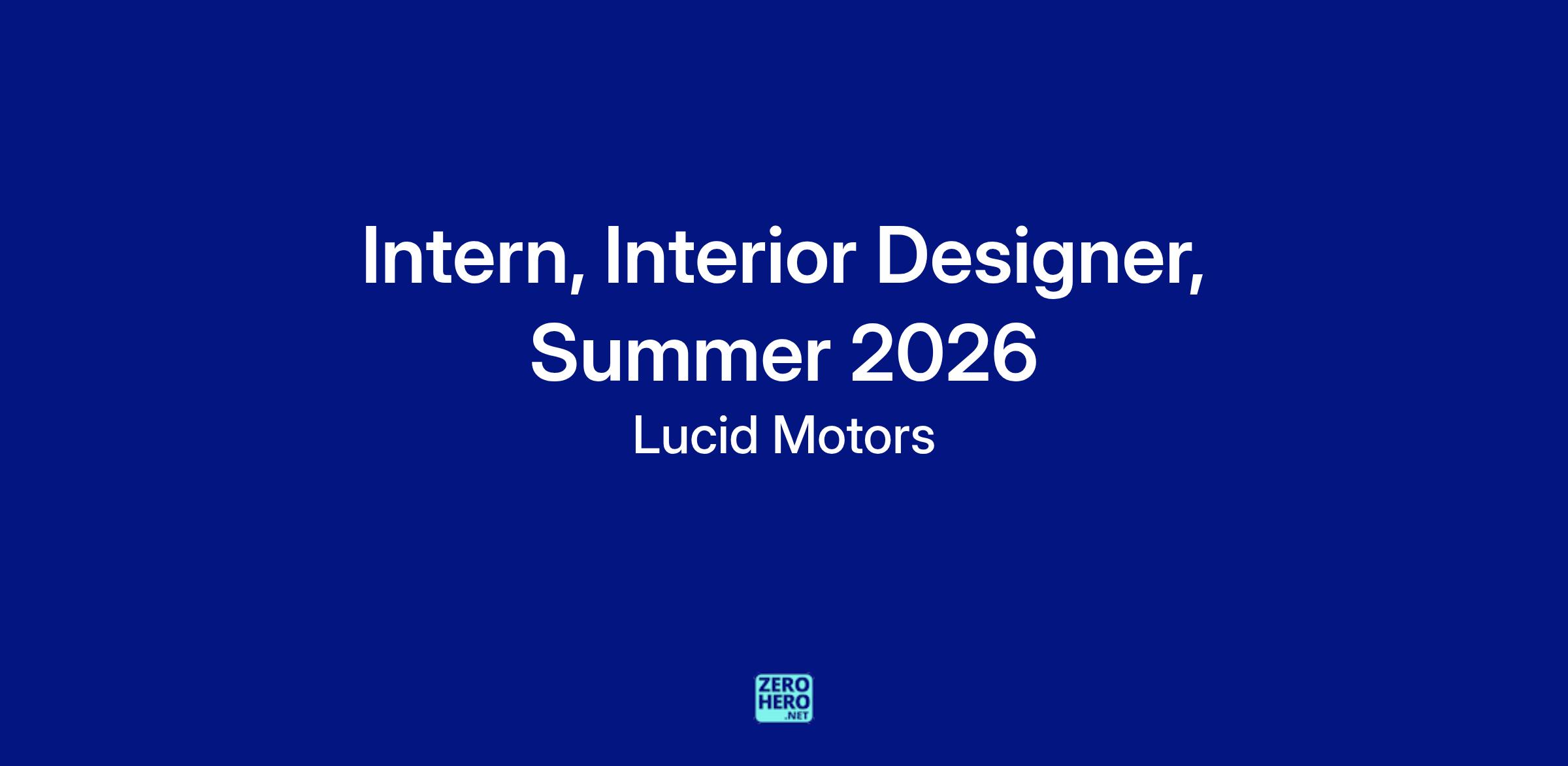 Intern, Interior Designer, Summer 2026

Lucid Motors

ZERO
HERO
.NET